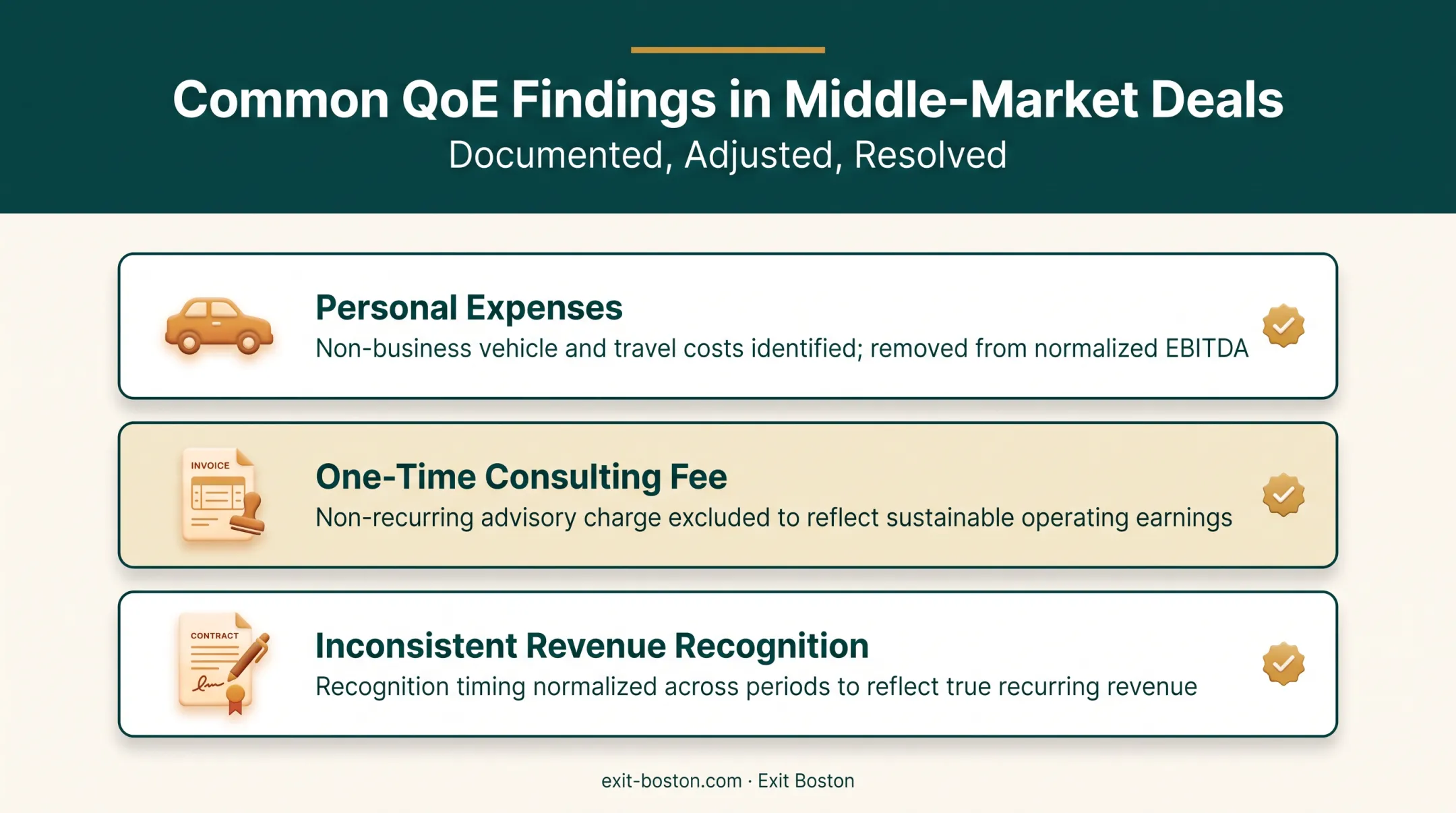 Common QoE Findings in Middle-Market Deals
Documented, Adjusted, Resolved

Personal Expenses
Non-business vehicle and travel costs identified; removed from normalized EBITDA

INVOICE

One-Time Consulting Fee
Non-recurring advisory charge excluded to reflect sustainable operating earnings

CONTRACT

Inconsistent Revenue Recognition
Recognition timing normalized across periods to reflect true recurring revenue

exit-boston.com · Exit Boston